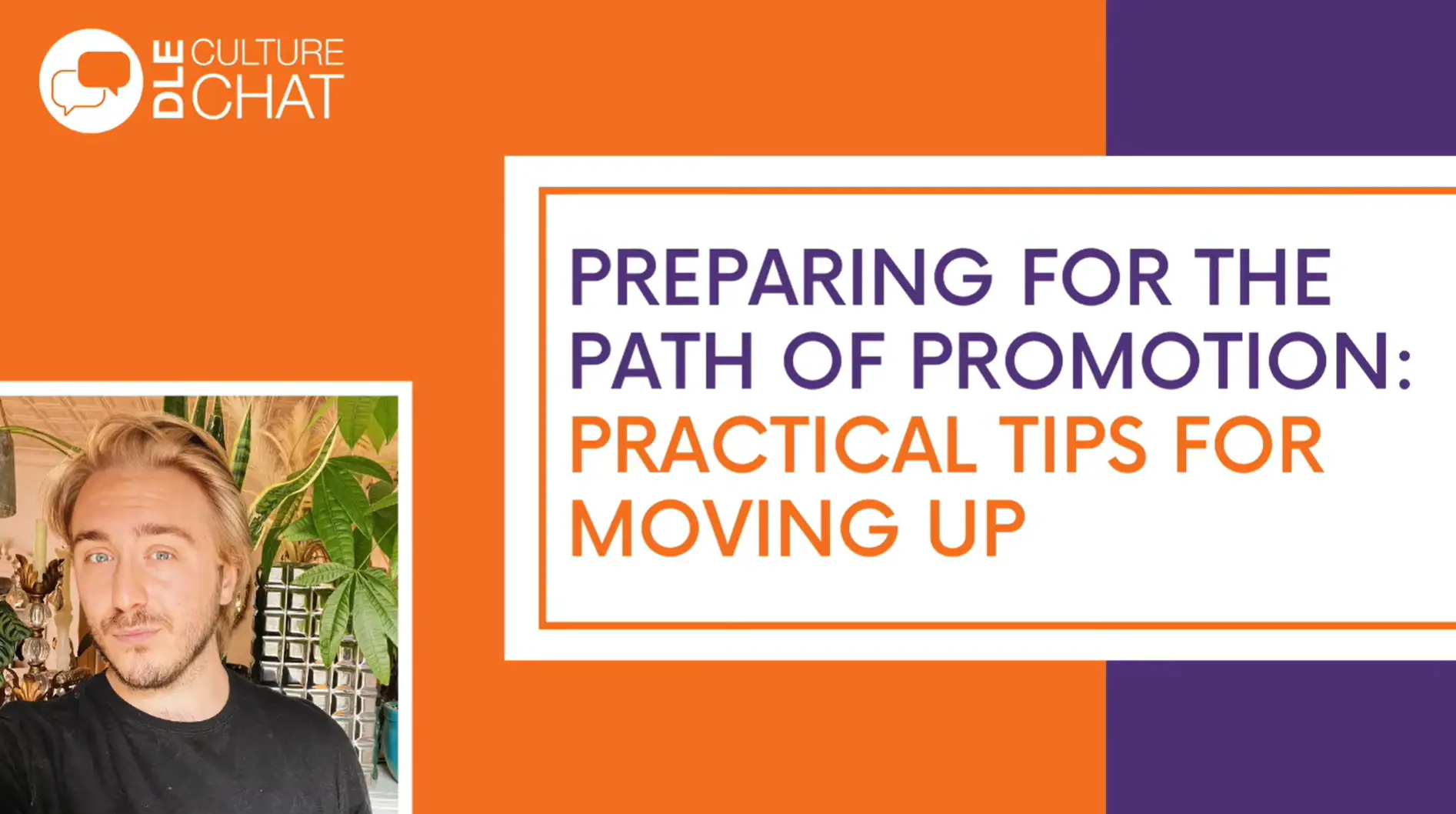 DLE CULTURE CHAT

PREPARING FOR THE PATH OF PROMOTION: PRACTICAL TIPS FOR MOVING UP